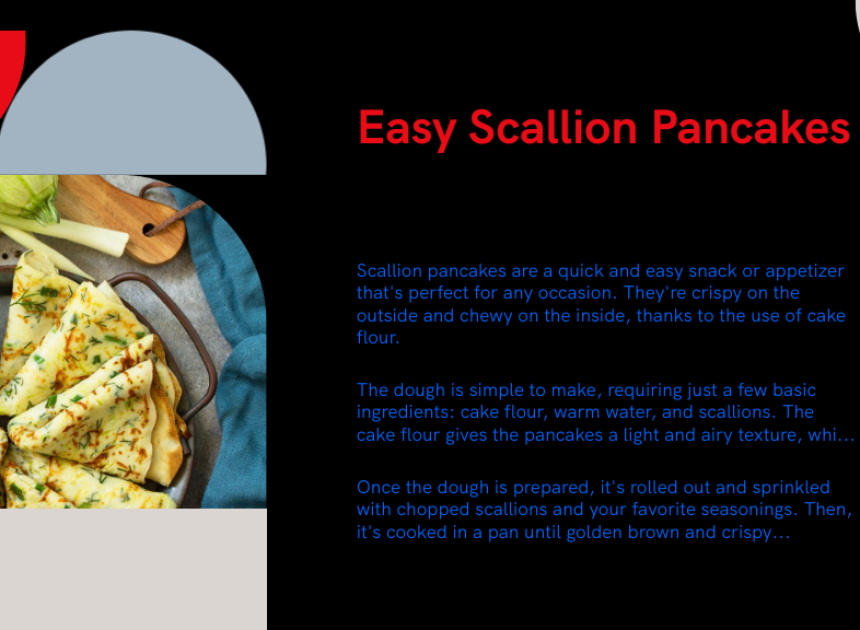 Easy Scallion Pancakes

Scallion pancakes are a quick and easy snack or appetizer that's perfect for any occasion. They're crispy on the outside and chewy on the inside, thanks to the use of cake flour.

The dough is simple to make, requiring just a few basic ingredients: cake flour, warm water, and scallions. The cake flour gives the pancakes a light and airy texture, whi...

Once the dough is prepared, it's rolled out and sprinkled with chopped scallions and your favorite seasonings. Then, it's cooked in a pan until golden brown and crispy...